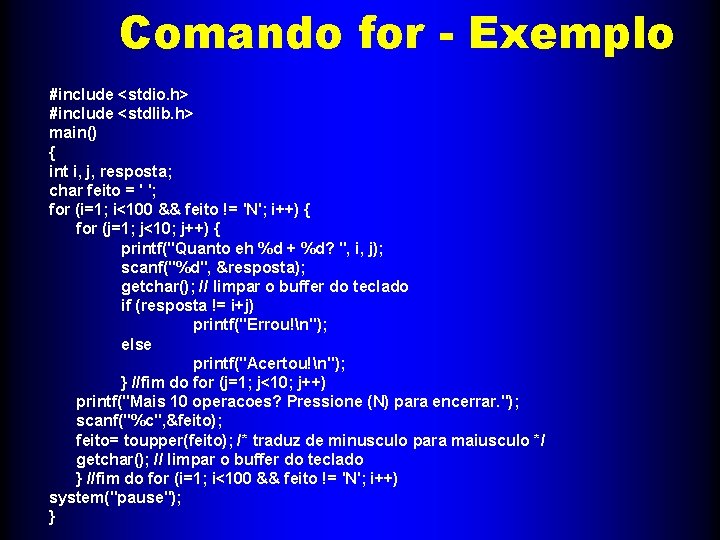 Comando for - Exemplo

#include <stdio.h>
#include <stdlib.h>
main()
{
int i, j, resposta;
char feito = ' ';
for (i=1; i<100 && feito != 'N'; i++) {
for (j=1; j<10; j++) {
printf("Quanto eh %d + %d? ", i, j);
scanf("%d", &resposta);
getchar(); // limpar o buffer do teclado
if (resposta != i+j)
printf("Errou!\n");
else
printf("Acertou!\n");
} //fim do for (j=1; j<10; j++)
printf("Mais 10 operacoes? Pressione (N) para encerrar.");
scanf("%c",&feito);
feito= toupper(feito); /* traduz de minusculo para maiusculo */
getchar(); // limpar o buffer do teclado
} //fim do for (i=1; i<100 && feito != 'N'; i++)
system("pause");
}